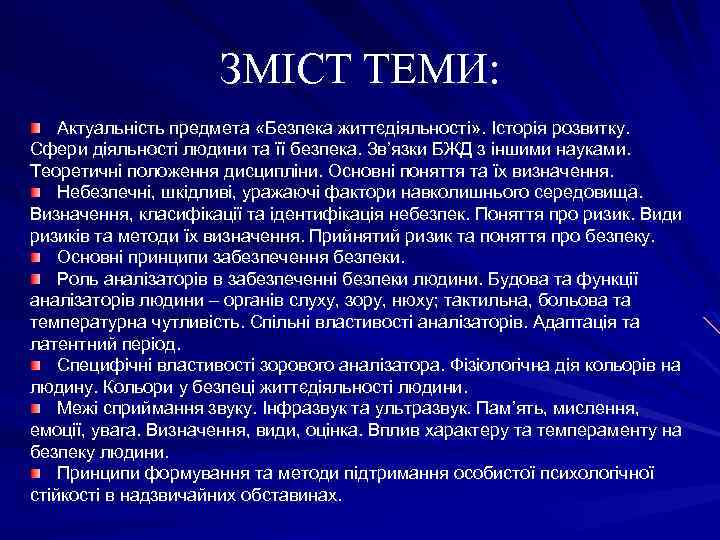 ЗМІСТ ТЕМИ:

Актуальність предмета «Безпека життєдіяльності». Історія розвитку. Сфери діяльності людини та її безпека. Зв'язки БЖД з іншими науками. Теоретичні положення дисципліни. Основні поняття та їх визначення.

Небезпечні, шкідливі, уражаючі фактори навколишнього середовища. Визначення, класифікації та ідентифікація небезпек. Поняття про ризик. Види ризиків та методи їх визначення. Прийнятий ризик та поняття про безпеку.

Основні принципи забезпечення безпеки.

Роль аналізаторів в забезпеченні безпеки людини. Будова та функції аналізаторів людини – органів слуху, зору, нюху; тактильна, больова та температурна чутливість. Спільні властивості аналізаторів. Адаптація та латентний період.

Специфічні властивості зорового аналізатора. Фізіологічна дія кольорів на людину. Кольори у безпеці життєдіяльності людини.

Межі сприймання звуку. Інфразвук та ультразвук. Пам'ять, мислення, емоції, увага. Визначення, види, оцінка. Вплив характеру та темпераменту на безпеку людини.

Принципи формування та методи підтримання особистої психологічної стійкості в надзвичайних обставинах.